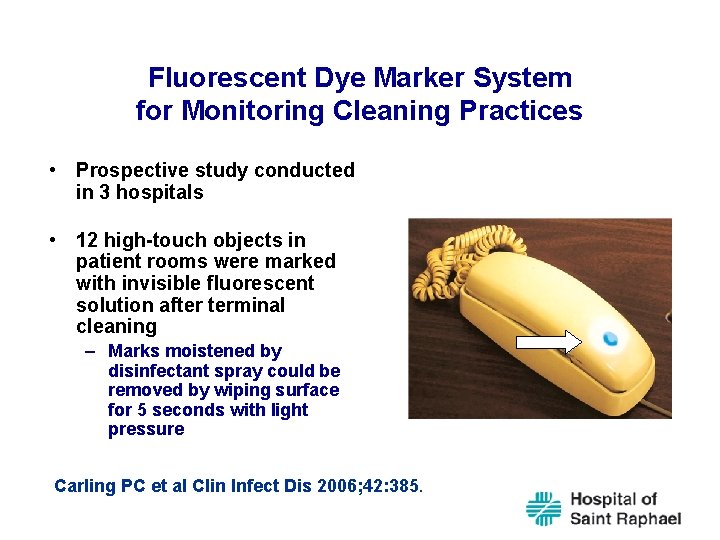 Fluorescent Dye Marker System for Monitoring Cleaning Practices

• Prospective study conducted in 3 hospitals

• 12 high-touch objects in patient rooms were marked with invisible fluorescent solution after terminal cleaning
– Marks moistened by disinfectant spray could be removed by wiping surface for 5 seconds with light pressure

Carling PC et al Clin Infect Dis 2006;42:385.

Hospital of Saint Raphael